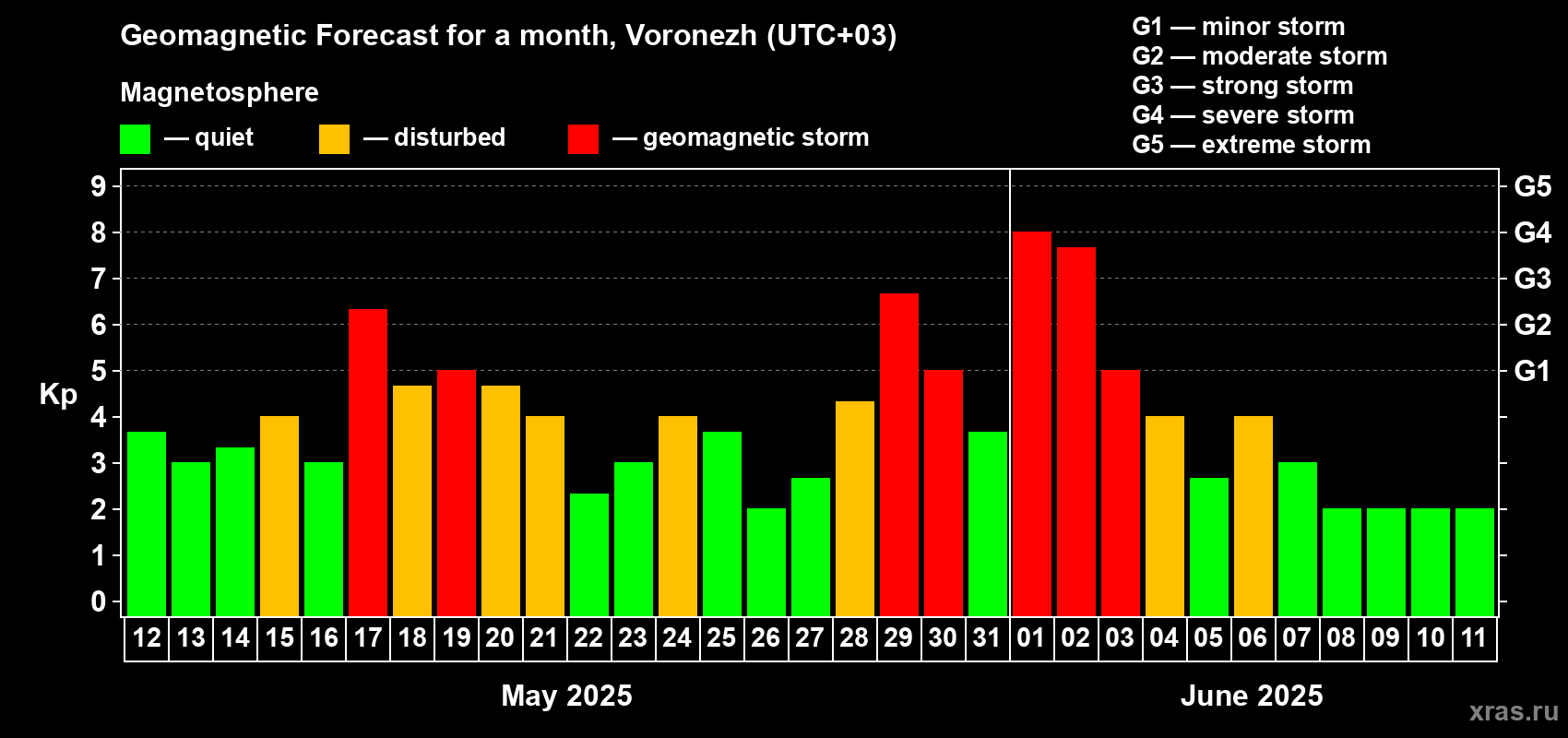 Geomagnetic Forecast for a month, Voronezh (UTC+03)

Magnetosphere

— quiet — disturbed — geomagnetic storm

G1 — minor storm
G2 — moderate storm
G3 — strong storm
G4 — severe storm
G5 — extreme storm

Kp

9 8 7 6 5 4 3 2 1 0

G5 G4 G3 G2 G1

12 13 14 15 16 17 18 19 20 21 22 23 24 25 26 27 28 29 30 31 01 02 03 04 05 06 07 08 09 10 11

May 2025

June 2025

xras.ru